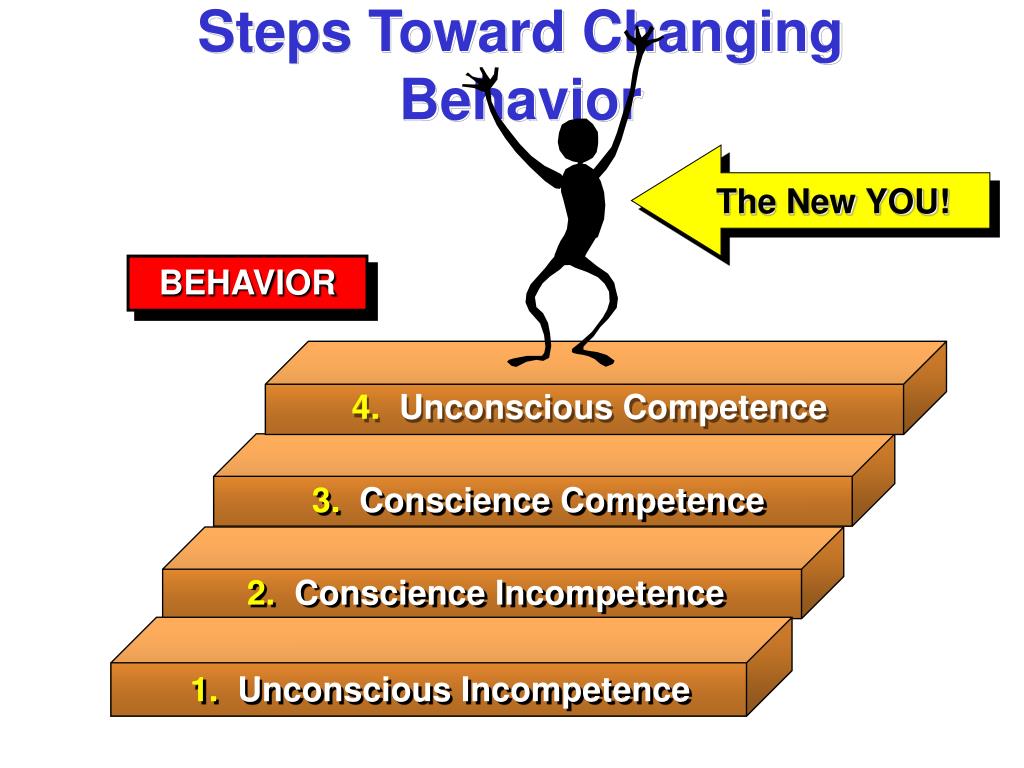 Steps Toward Changing Behavior

The New YOU!

BEHAVIOR

4. Unconscious Competence

3. Conscience Competence

2. Conscience Incompetence

1. Unconscious Incompetence